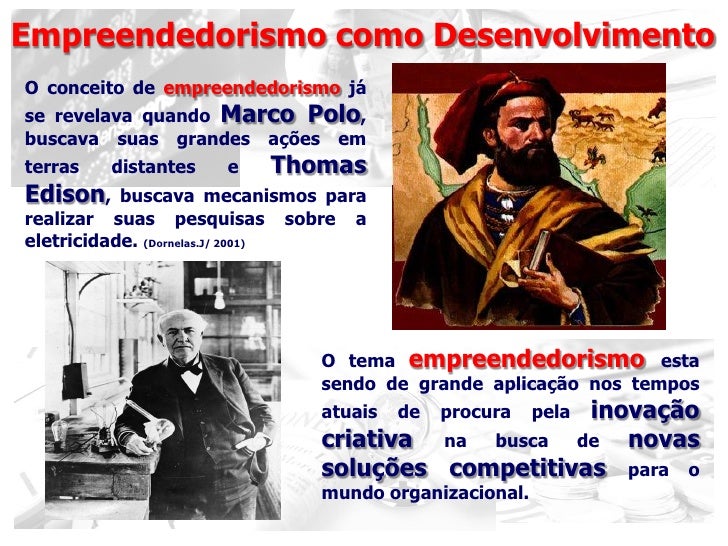 Empreendedorismo como Desenvolvimento

O conceito de empreendedorismo já se revelava quando Marco Polo, buscava suas grandes ações em terras distantes e Thomas Edison, buscava mecanismos para realizar suas pesquisas sobre a eletricidade. (Dornelas.J/ 2001)

O tema empreendedorismo esta sendo de grande aplicação nos tempos atuais de procura pela inovação criativa na busca de novas soluções competitivas para o mundo organizacional.